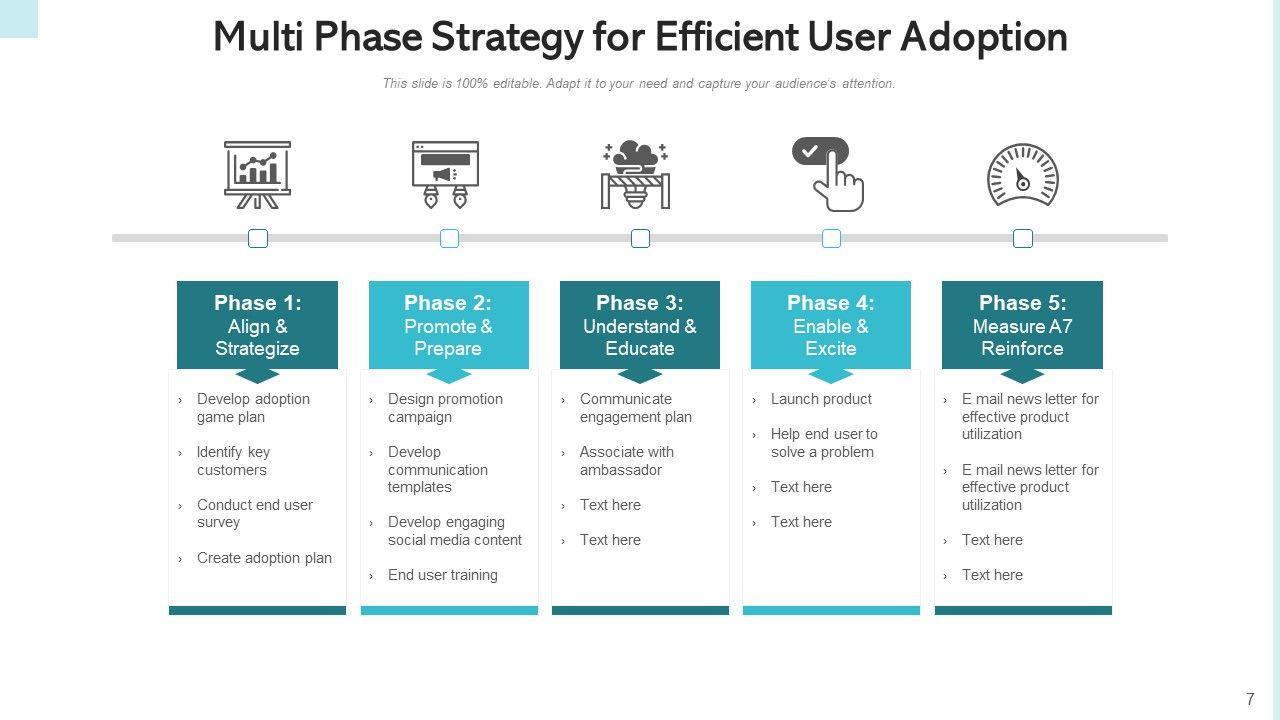 Multi Phase Strategy for Efficient User Adoption

This slide is 100% editable. Adapt it to your need and capture your audience's attention.

Phase 1:
Align & Strategize

› Develop adoption game plan
› Identify key customers
› Conduct end user survey
› Create adoption plan

Phase 2:
Promote & Prepare

› Design promotion campaign
› Develop communication templates
› Develop engaging social media content
› End user training

Phase 3:
Understand & Educate

› Communicate engagement plan
› Associate with ambassador
› Text here
› Text here

Phase 4:
Enable & Excite

› Launch product
› Help end user to solve a problem
› Text here
› Text here

Phase 5:
Measure A7 Reinforce

› E mail news letter for effective product utilization
› E mail news letter for effective product utilization
› Text here
› Text here

7